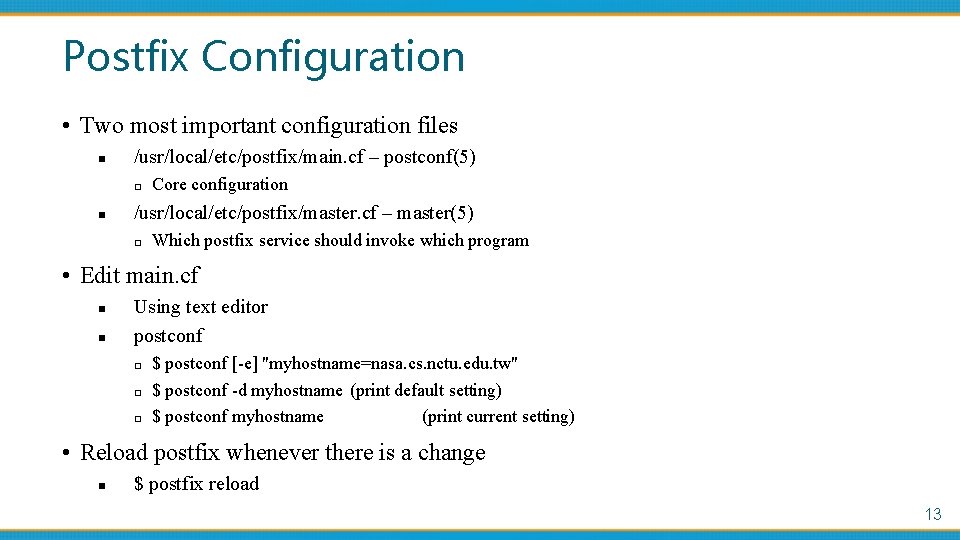 Postfix Configuration

• Two most important configuration files
 ▪ /usr/local/etc/postfix/main.cf – postconf(5)
  ▫ Core configuration
 ▪ /usr/local/etc/postfix/master.cf – master(5)
  ▫ Which postfix service should invoke which program

• Edit main.cf
 ▪ Using text editor
 ▪ postconf
  ▫ $ postconf [-e] "myhostname=nasa.cs.nctu.edu.tw"
  ▫ $ postconf -d myhostname (print default setting)
  ▫ $ postconf myhostname (print current setting)

• Reload postfix whenever there is a change
 ▪ $ postfix reload

13